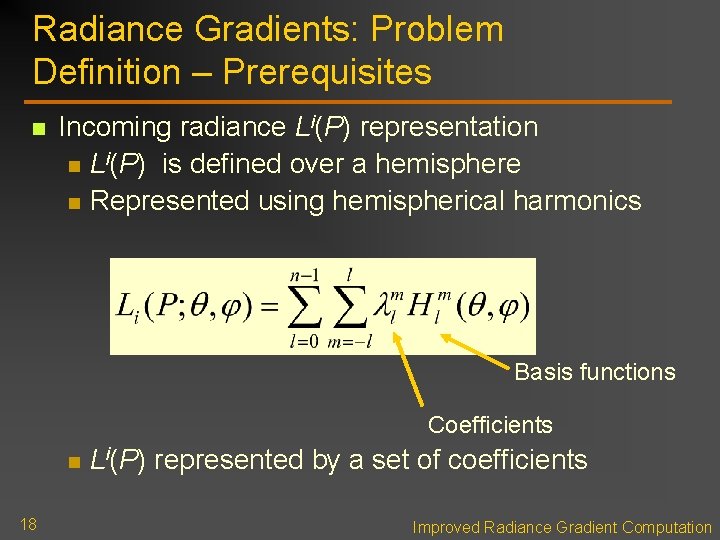 Radiance Gradients: Problem Definition – Prerequisites

Incoming radiance $L^i(P)$ representation
$L^i(P)$ is defined over a hemisphere
Represented using hemispherical harmonics

$L_i(P;\theta,\varphi)=\sum_{l=0}^{n-1}\sum_{m=-l}^{l}\lambda_l^m H_l^m(\theta,\varphi)$

Basis functions

Coefficients

$L^i(P)$ represented by a set of coefficients

18

Improved Radiance Gradient Computation